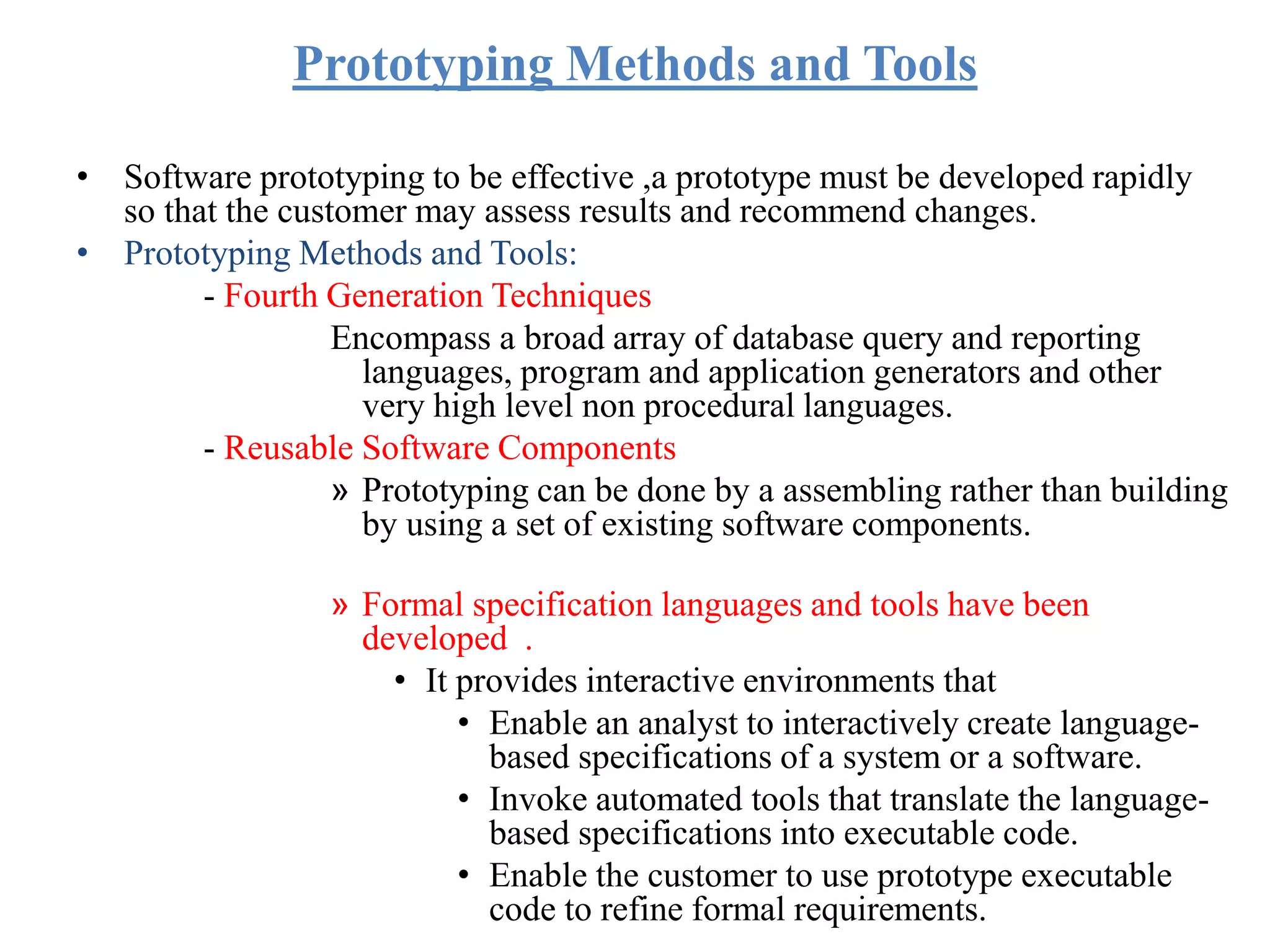 Prototyping Methods and Tools

• Software prototyping to be effective ,a prototype must be developed rapidly so that the customer may assess results and recommend changes.

• Prototyping Methods and Tools:

- Fourth Generation Techniques

Encompass a broad array of database query and reporting languages, program and application generators and other very high level non procedural languages.

- Reusable Software Components

» Prototyping can be done by a assembling rather than building by using a set of existing software components.

» Formal specification languages and tools have been developed .

• It provides interactive environments that

• Enable an analyst to interactively create language-based specifications of a system or a software.

• Invoke automated tools that translate the language-based specifications into executable code.

• Enable the customer to use prototype executable code to refine formal requirements.